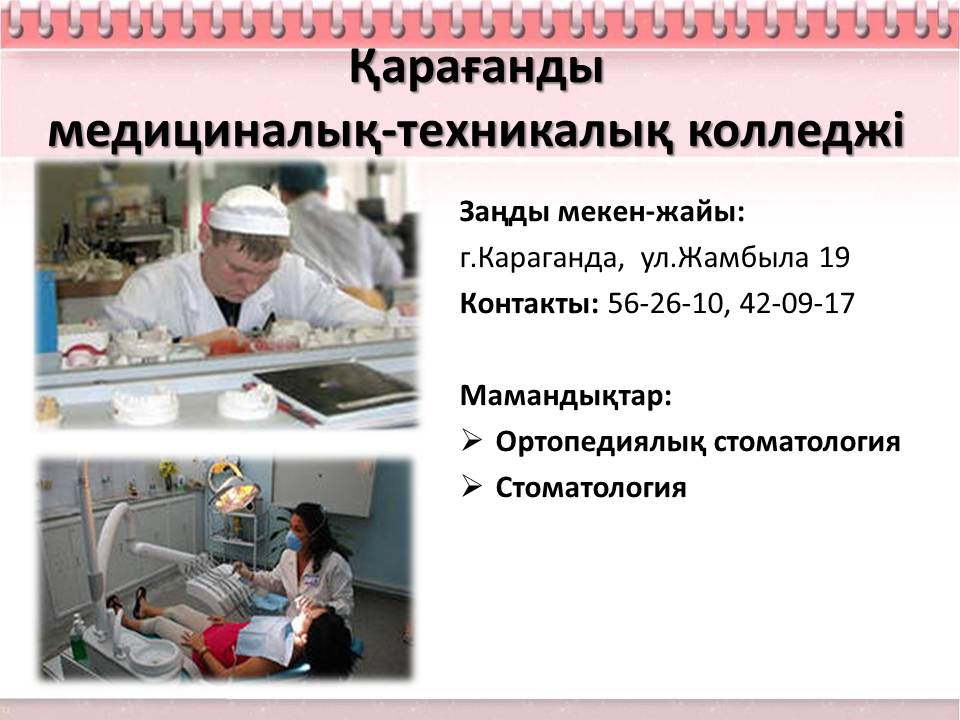 Қарағанды медициналық-техникалық колледжі

Заңды мекен-жайы:
г.Караганда, ул.Жамбыла 19
Контакты: 56-26-10, 42-09-17

Мамандықтар:
➢ Ортопедиялық стоматология
➢ Стоматология